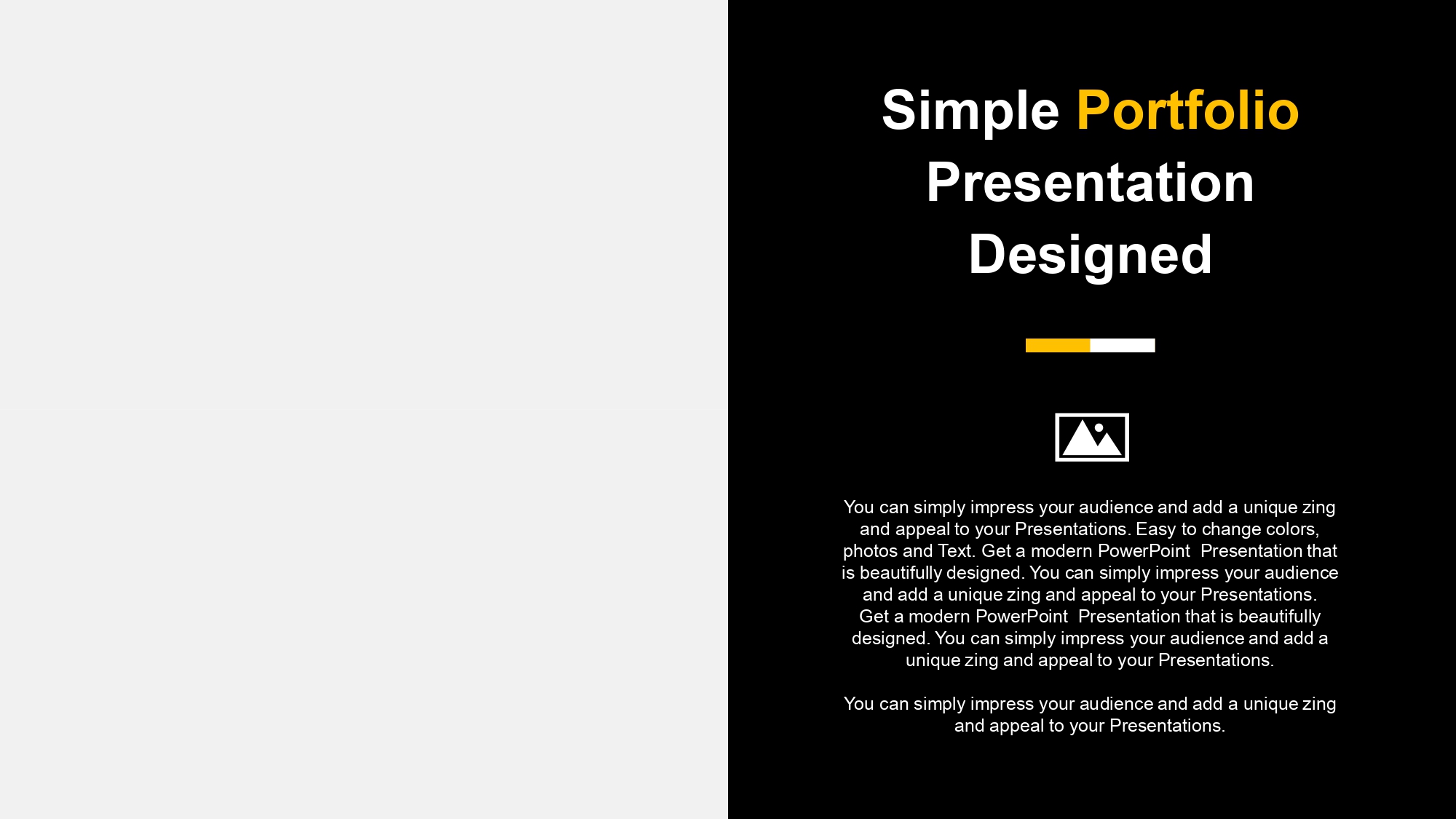 Simple Portfolio Presentation Designed

You can simply impress your audience and add a unique zing and appeal to your Presentations. Easy to change colors, photos and Text. Get a modern PowerPoint Presentation that is beautifully designed. You can simply impress your audience and add a unique zing and appeal to your Presentations. Get a modern PowerPoint Presentation that is beautifully designed. You can simply impress your audience and add a unique zing and appeal to your Presentations.

You can simply impress your audience and add a unique zing and appeal to your Presentations.